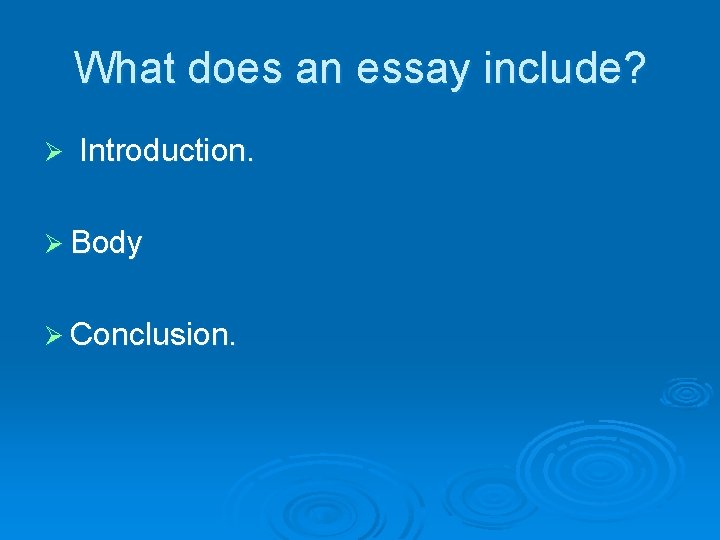 What does an essay include?

➢ Introduction.

➢ Body

➢ Conclusion.